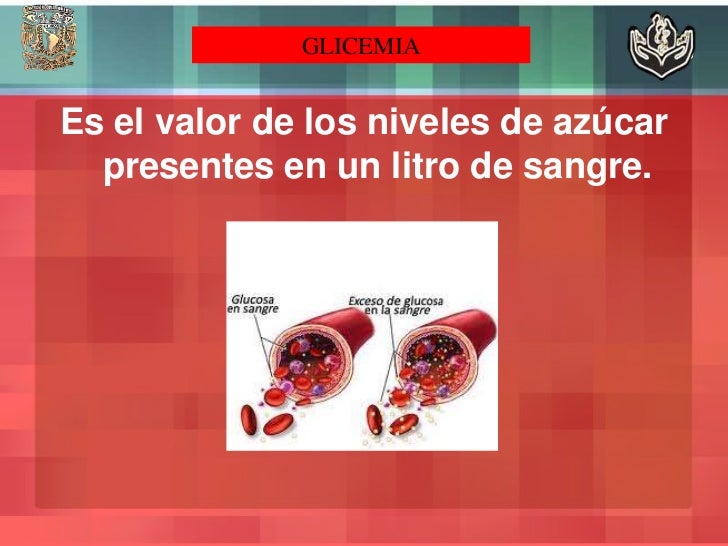 GLICEMIA

Es el valor de los niveles de azúcar presentes en un litro de sangre.

Glucosa en sangre

Exceso de glucosa en la sangre